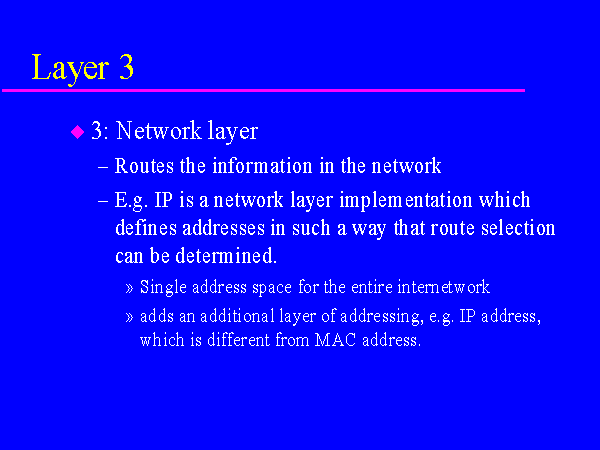 Layer 3

◆ 3: Network layer

– Routes the information in the network

– E.g. IP is a network layer implementation which defines addresses in such a way that route selection can be determined.

» Single address space for the entire internetwork

» adds an additional layer of addressing, e.g. IP address, which is different from MAC address.